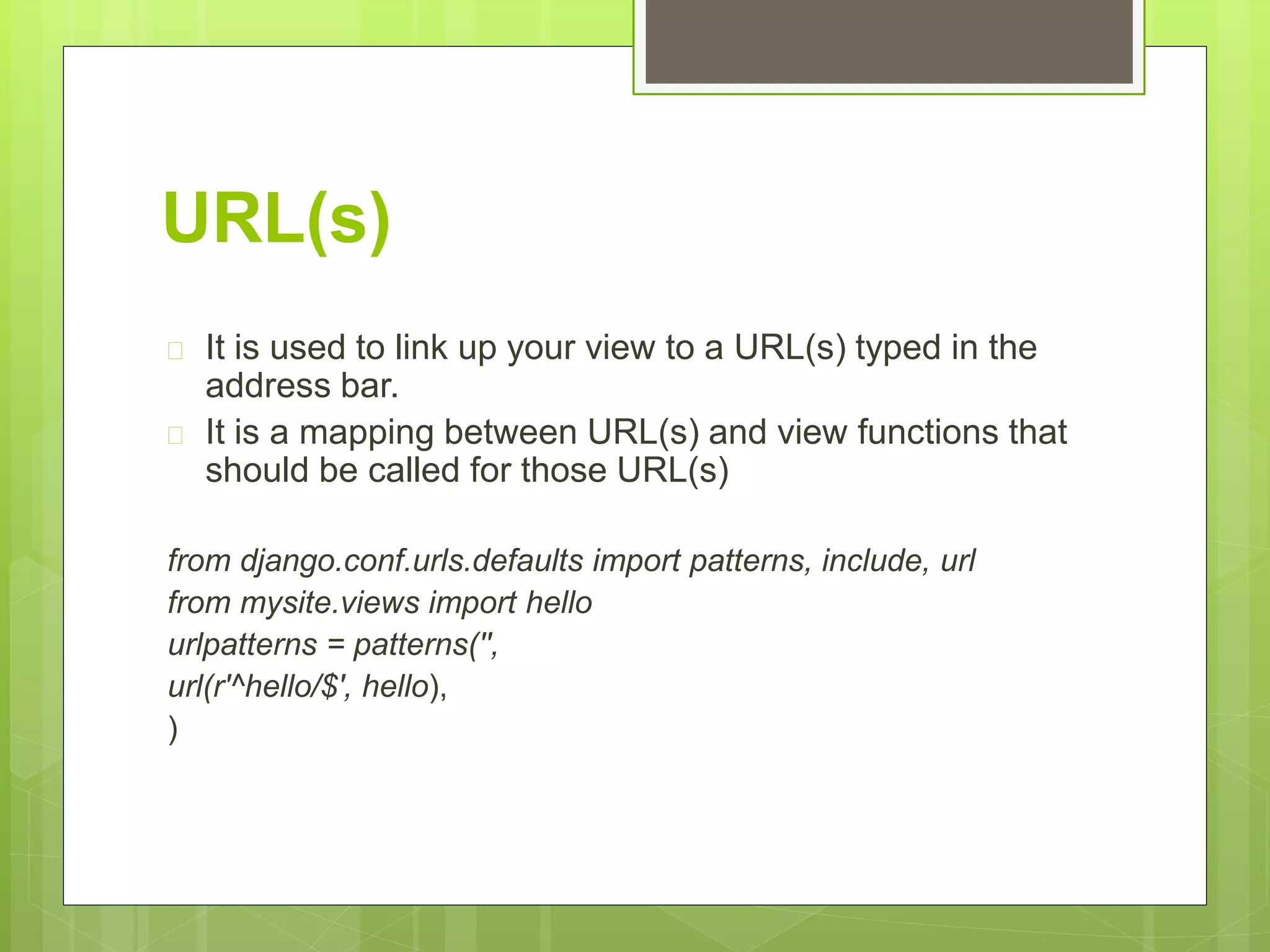 URL(s)

It is used to link up your view to a URL(s) typed in the address bar.

It is a mapping between URL(s) and view functions that should be called for those URL(s)

from django.conf.urls.defaults import patterns, include, url
from mysite.views import hello
urlpatterns = patterns('',
url(r'^hello/$', hello),
)